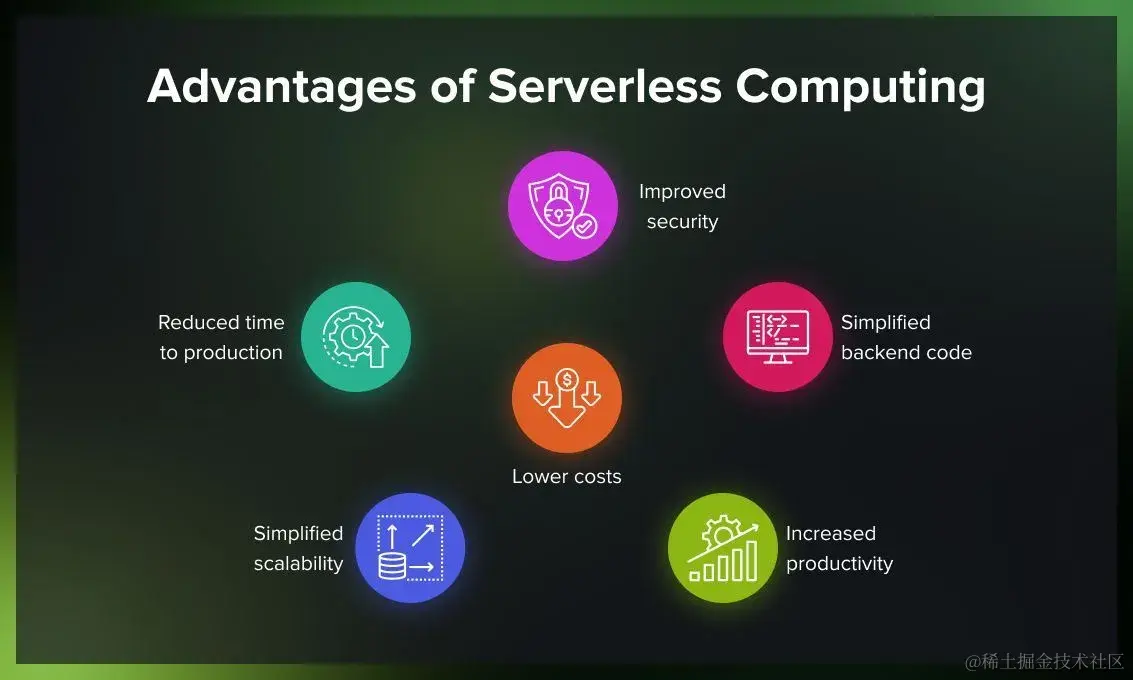 Advantages of Serverless Computing

Improved security

Reduced time to production

Simplified backend code

Lower costs

Simplified scalability

Increased productivity

@稀土掘金技术社区